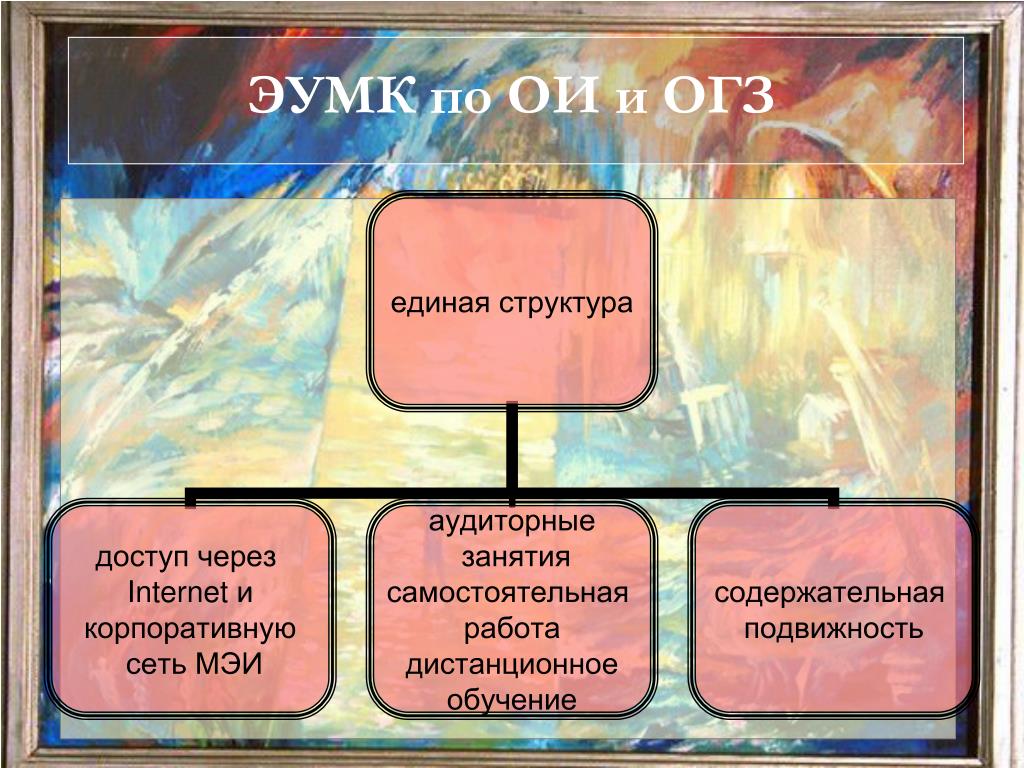 ЭУМК по ОИ и ОГЗ

единая структура

доступ через Internet и корпоративную сеть МЭИ

аудиторные занятия самостоятельная работа дистанционное обучение

содержательная подвижность